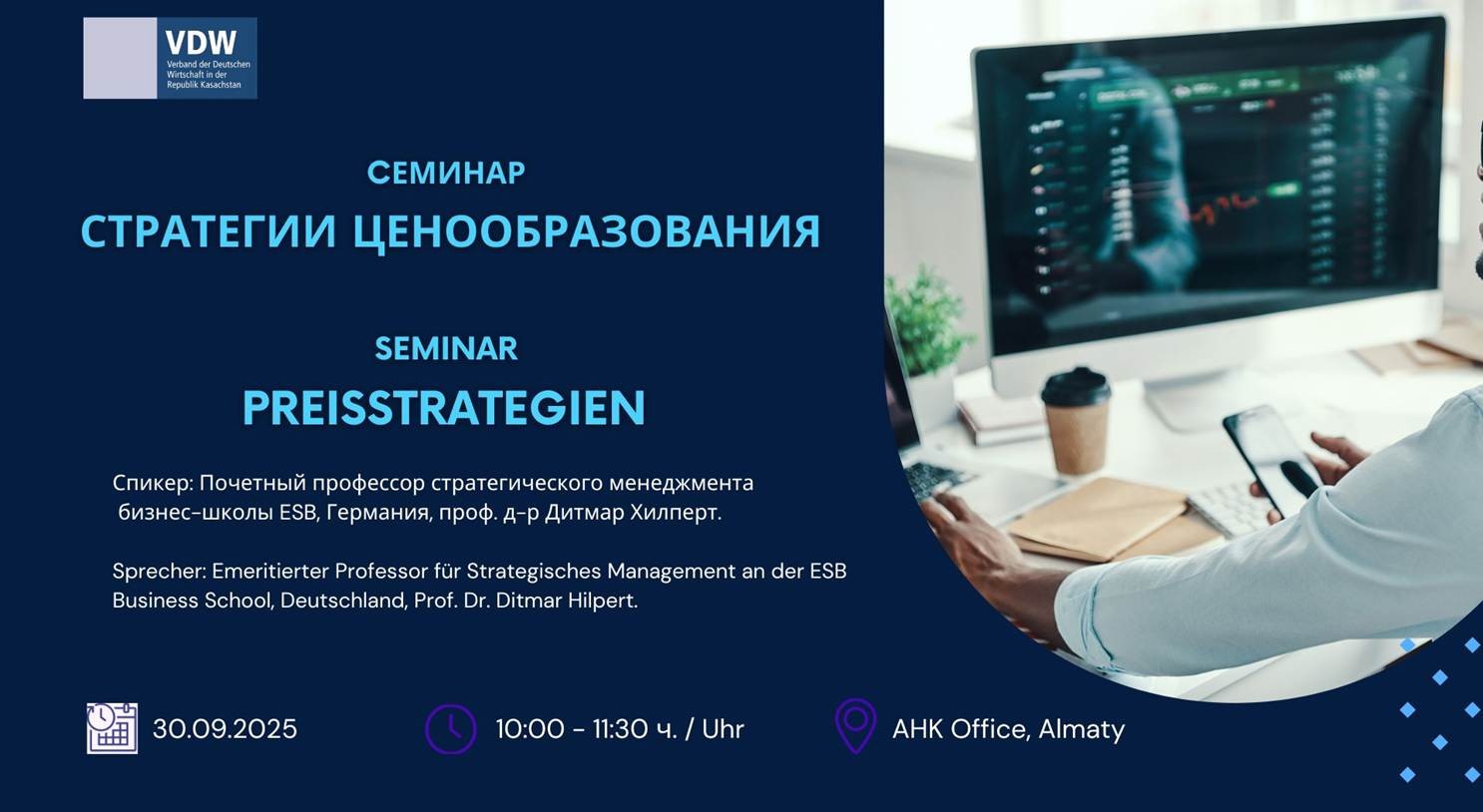 VDW
Verband der Deutschen Wirtschaft in der Republik Kasachstan

СЕМИНАР
СТРАТЕГИИ ЦЕНООБРАЗОВАНИЯ

SEMINAR
PREISSTRATEGIEN

Спикер: Почетный профессор стратегического менеджмента бизнес-школы ESB, Германия, проф. д-р Дитмар Хилперт.

Sprecher: Emeritierter Professor für Strategisches Management an der ESB Business School, Deutschland, Prof. Dr. Ditmar Hilpert.

30.09.2025

10:00 - 11:30 ч. / Uhr

AHK Office, Almaty